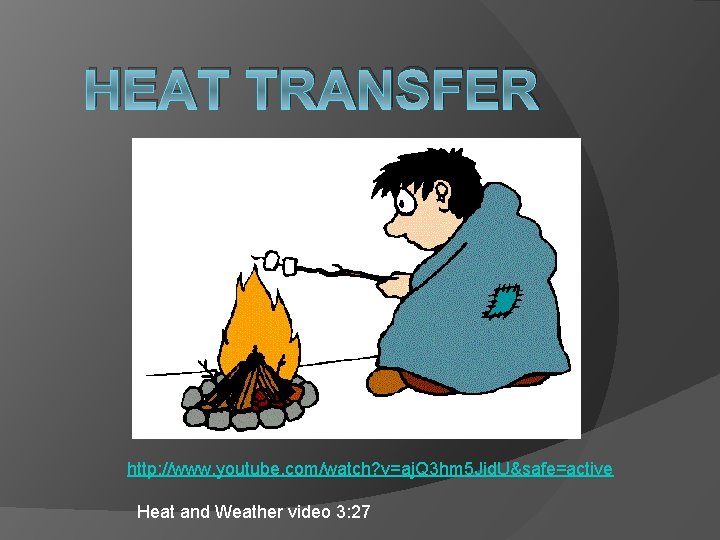 HEAT TRANSFER

http://www.youtube.com/watch?v=ajQ3hm5JidU&safe=active

Heat and Weather video 3:27